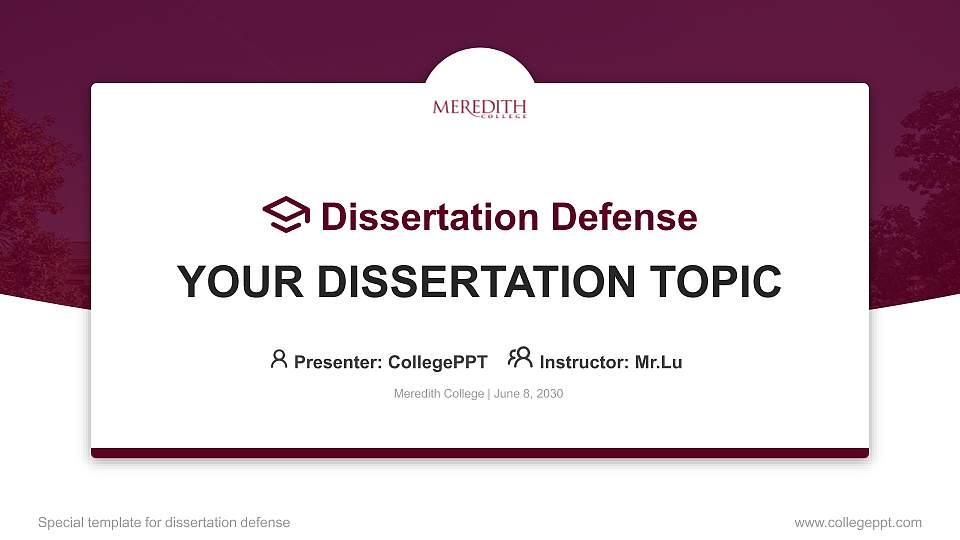 MEREDITH
COLLEGE

Dissertation Defense

YOUR DISSERTATION TOPIC

Presenter: CollegePPT Instructor: Mr.Lu

Meredith College | June 8, 2030

Special template for dissertation defense

www.collegeppt.com